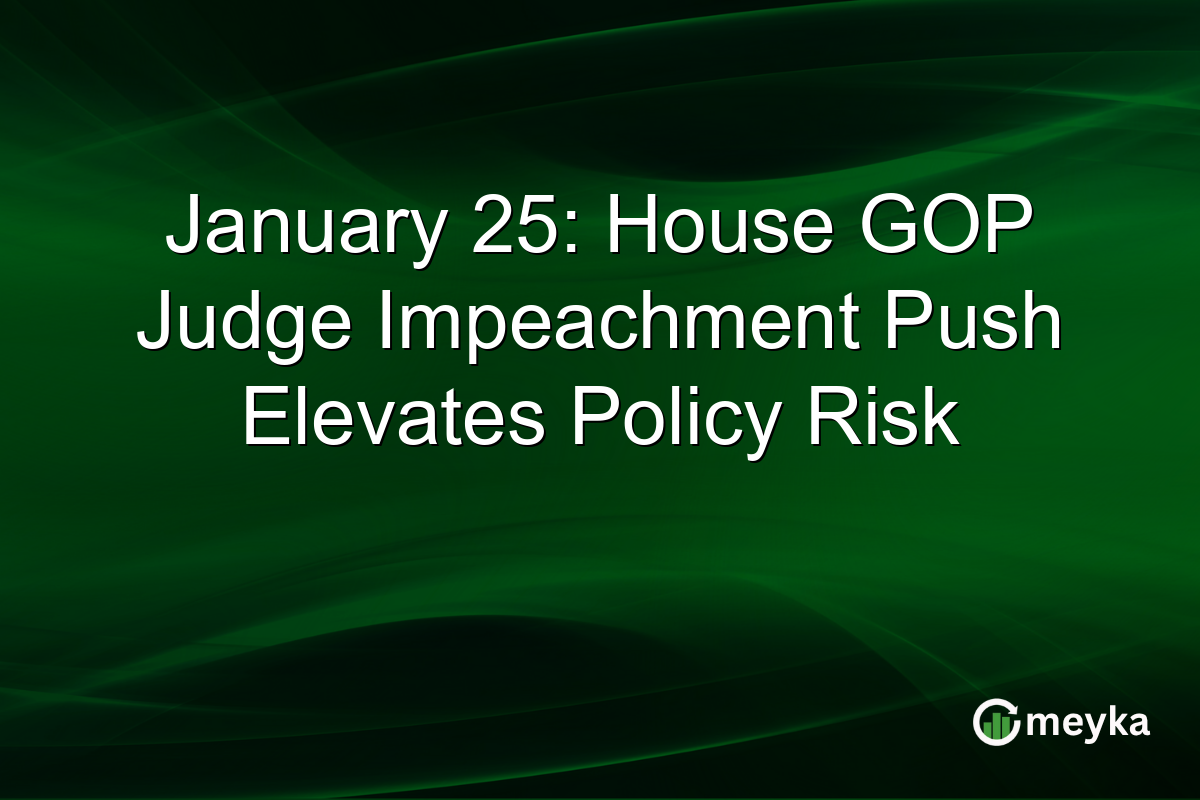 January 25: House GOP Judge Impeachment Push Elevates Policy Risk

meyka